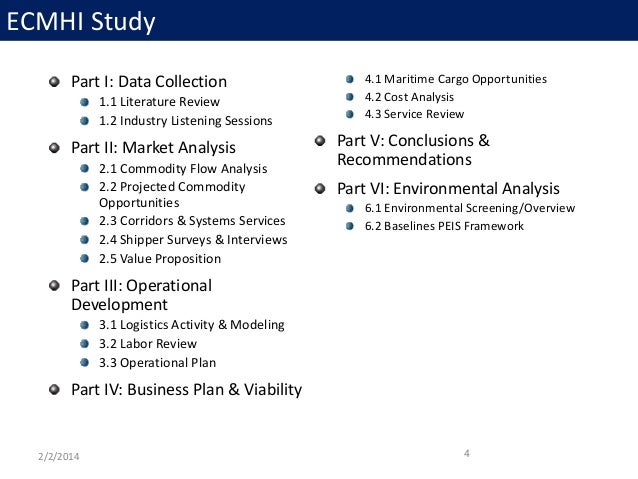 ECMHI Study

Part I: Data Collection
1.1 Literature Review
1.2 Industry Listening Sessions

Part II: Market Analysis
2.1 Commodity Flow Analysis
2.2 Projected Commodity Opportunities
2.3 Corridors & Systems Services
2.4 Shipper Surveys & Interviews
2.5 Value Proposition

Part III: Operational Development
3.1 Logistics Activity & Modeling
3.2 Labor Review
3.3 Operational Plan

Part IV: Business Plan & Viability
4.1 Maritime Cargo Opportunities
4.2 Cost Analysis
4.3 Service Review

Part V: Conclusions & Recommendations

Part VI: Environmental Analysis
6.1 Environmental Screening/Overview
6.2 Baselines PEIS Framework

2/2/2014

4